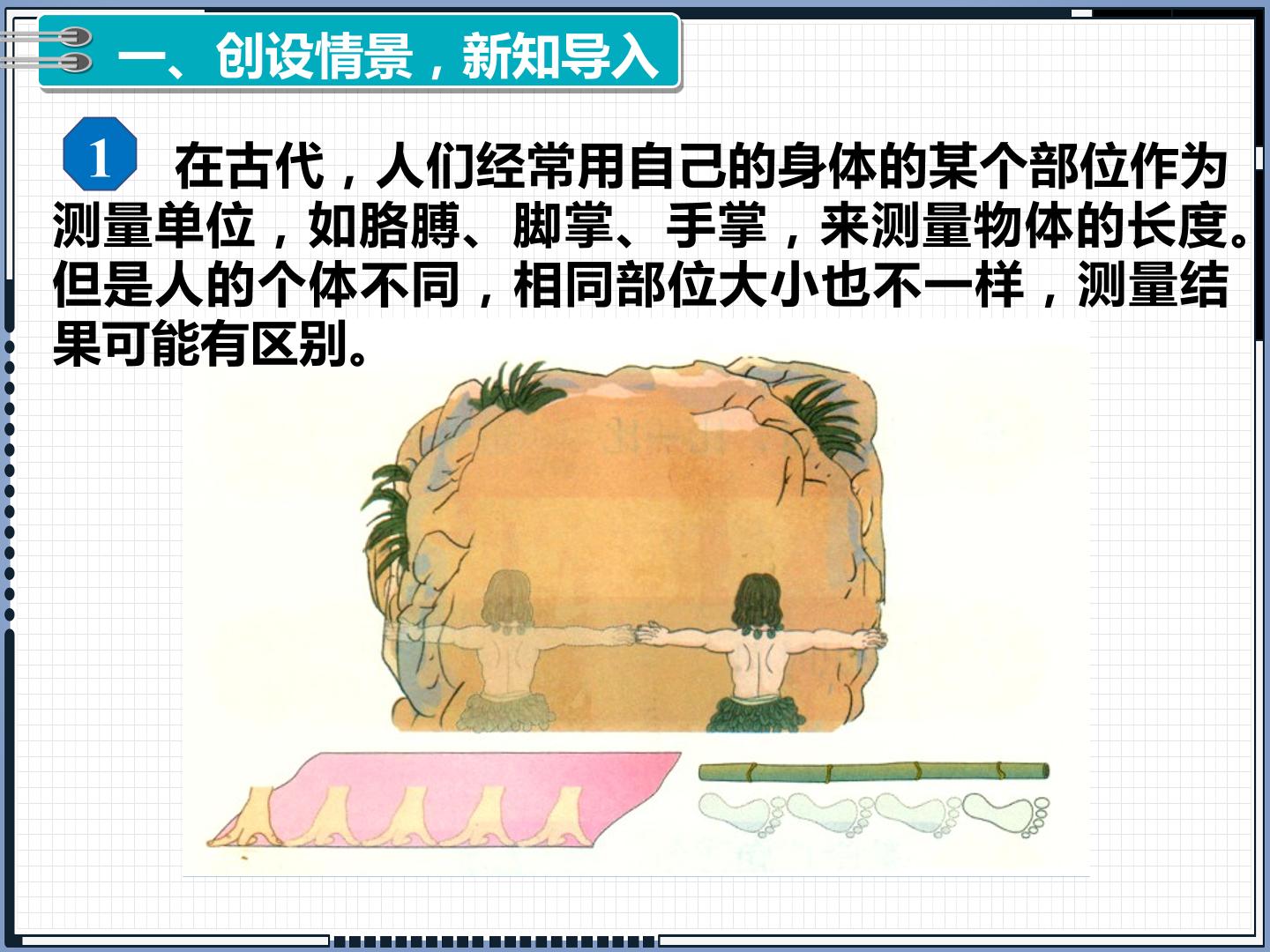 一、创设情景，新知导入

1 在古代，人们经常用自己的身体的某个部位作为测量单位，如胳膊、脚掌、手掌，来测量物体的长度。但是人的个体不同，相同部位大小也不一样，测量结果可能有区别。